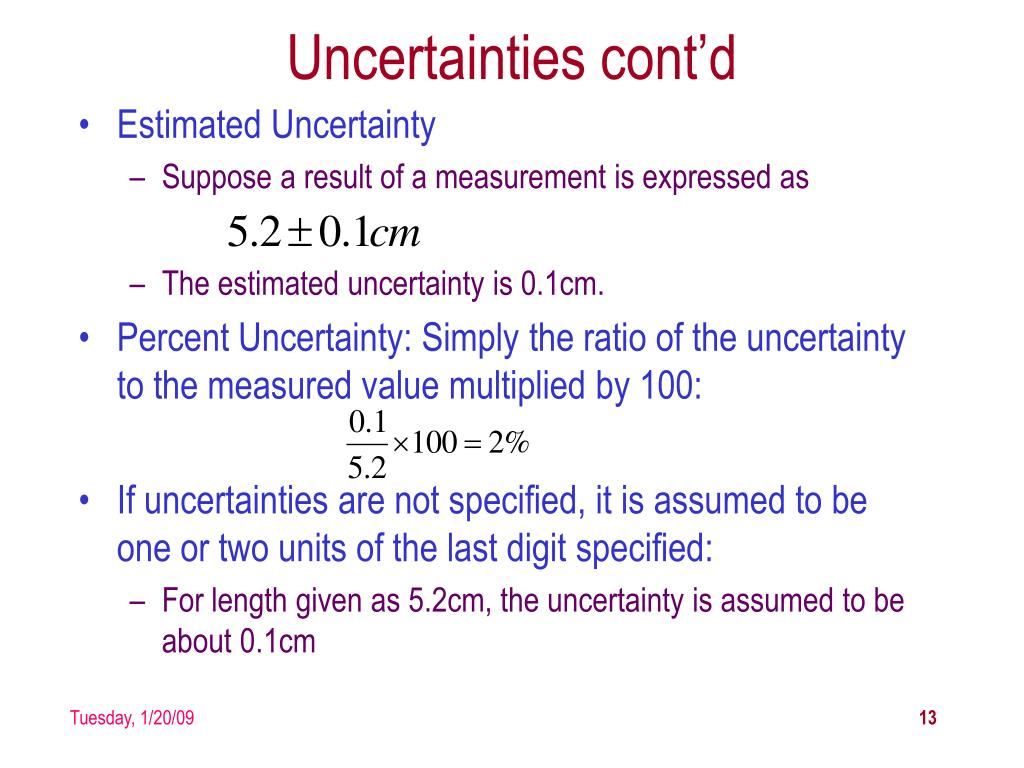 Uncertainties cont'd

• Estimated Uncertainty
– Suppose a result of a measurement is expressed as
$5.2 \pm 0.1cm$
– The estimated uncertainty is 0.1cm.

• Percent Uncertainty: Simply the ratio of the uncertainty to the measured value multiplied by 100:
$\frac{0.1}{5.2} \times 100 = 2\%$

• If uncertainties are not specified, it is assumed to be one or two units of the last digit specified:
– For length given as 5.2cm, the uncertainty is assumed to be about 0.1cm

Tuesday, 1/20/09

13